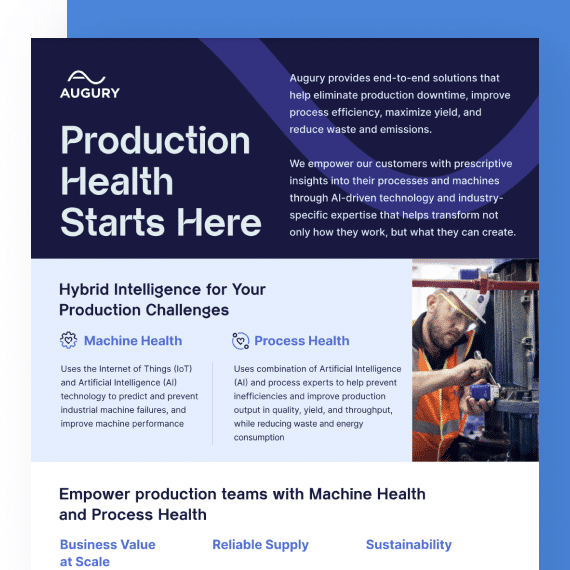 AUGURY

Production Health Starts Here

Augury provides end-to-end solutions that help eliminate production downtime, improve process efficiency, maximize yield, and reduce waste and emissions.

We empower our customers with prescriptive insights into their processes and machines through AI-driven technology and industry-specific expertise that helps transform not only how they work, but what they can create.

Hybrid Intelligence for Your Production Challenges

Machine Health

Uses the Internet of Things (IoT) and Artificial Intelligence (AI) technology to predict and prevent industrial machine failures, and improve machine performance

Process Health

Uses combination of Artificial Intelligence (AI) and process experts to help prevent inefficiencies and improve production output in quality, yield, and throughput, while reducing waste and energy consumption

Empower production teams with Machine Health and Process Health

Business Value at Scale

Reliable Supply

Sustainability